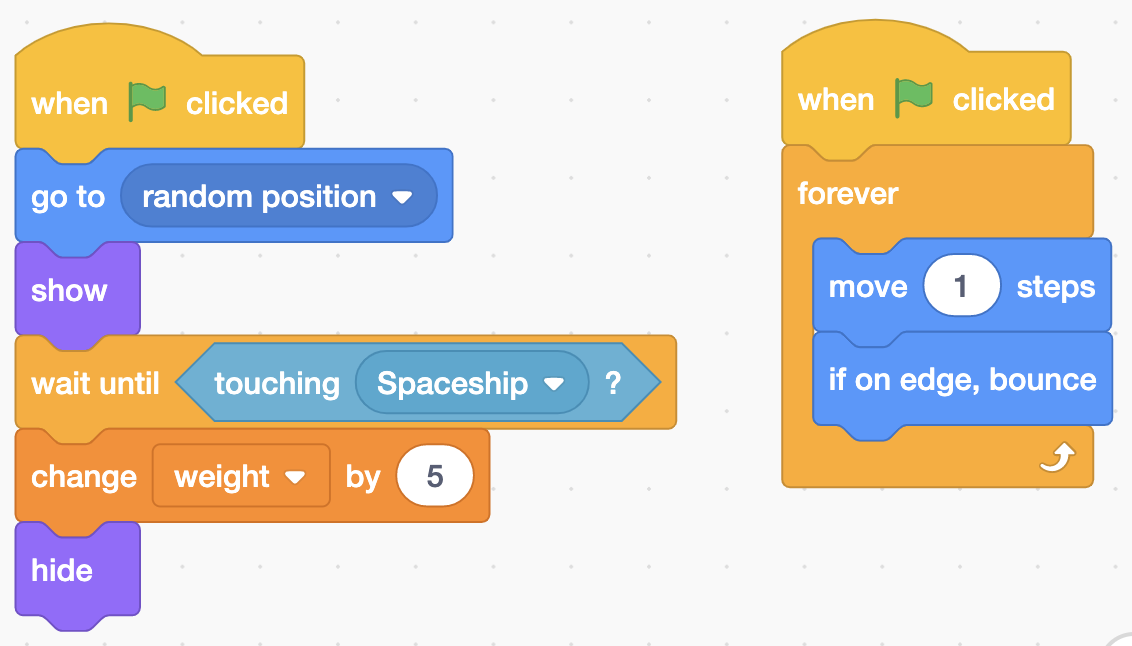 when clicked
go to random position
show
wait until touching Spaceship ?
change weight by 5
hide

when clicked
forever
move 1 steps
if on edge, bounce